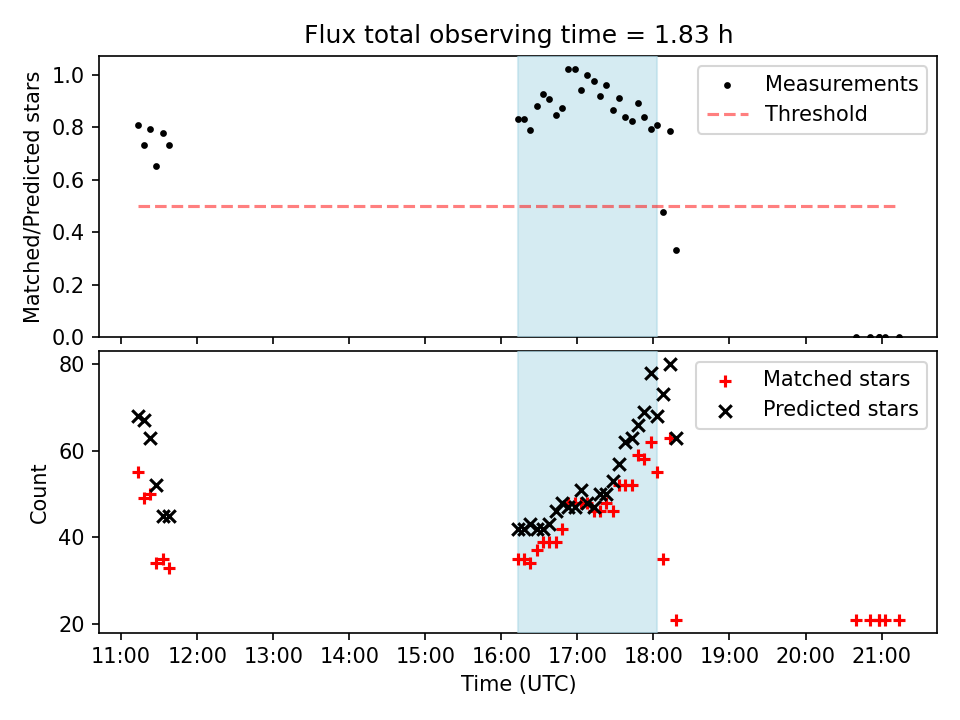 Flux total observing time = 1.83 h

Matched/Predicted stars

1.0
0.8
0.6
0.4
0.2
0.0

Measurements
Threshold

Count

80
60
40
20

Matched stars
Predicted stars

11:00 12:00 13:00 14:00 15:00 16:00 17:00 18:00 19:00 20:00 21:00

Time (UTC)